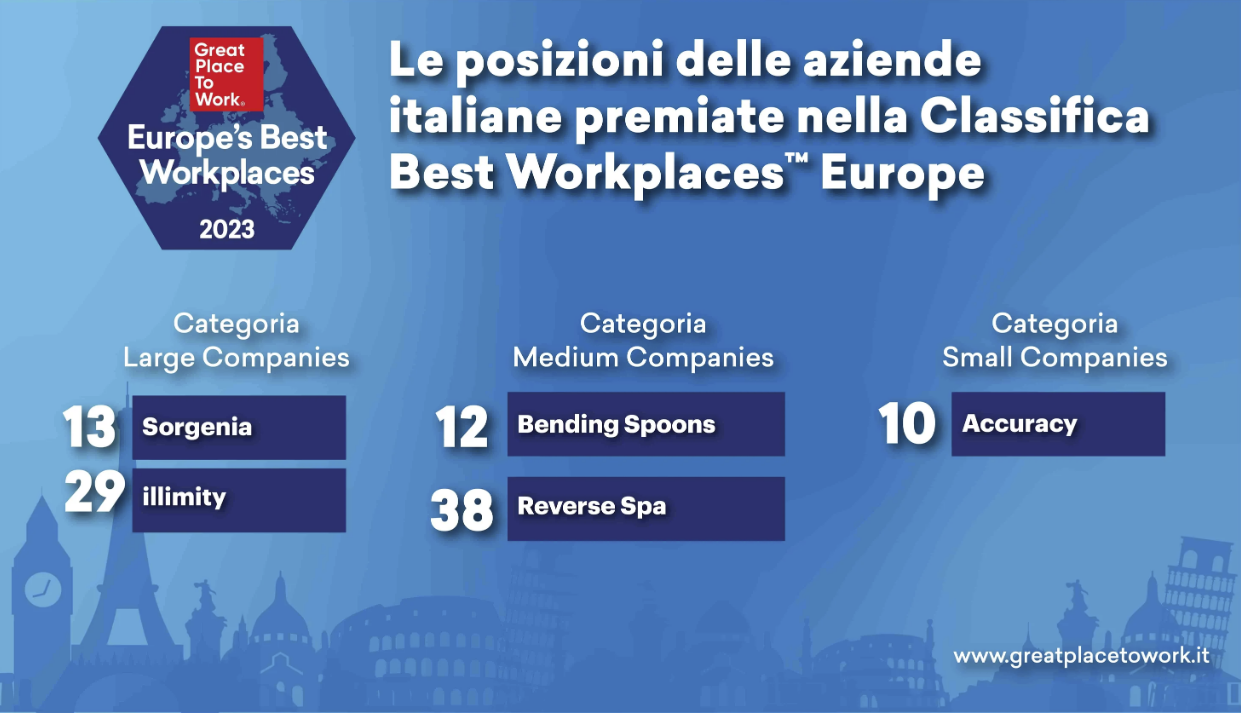 Great Place To Work®
Europe's Best Workplaces
2023

Le posizioni delle aziende italiane premiate nella Classifica Best Workplaces™ Europe

Categoria
Large Companies

13 Sorgenia
29 illimity

Categoria
Medium Companies

12 Bending Spoons
38 Reverse Spa

Categoria
Small Companies

10 Accuracy

www.greatplacetowork.it